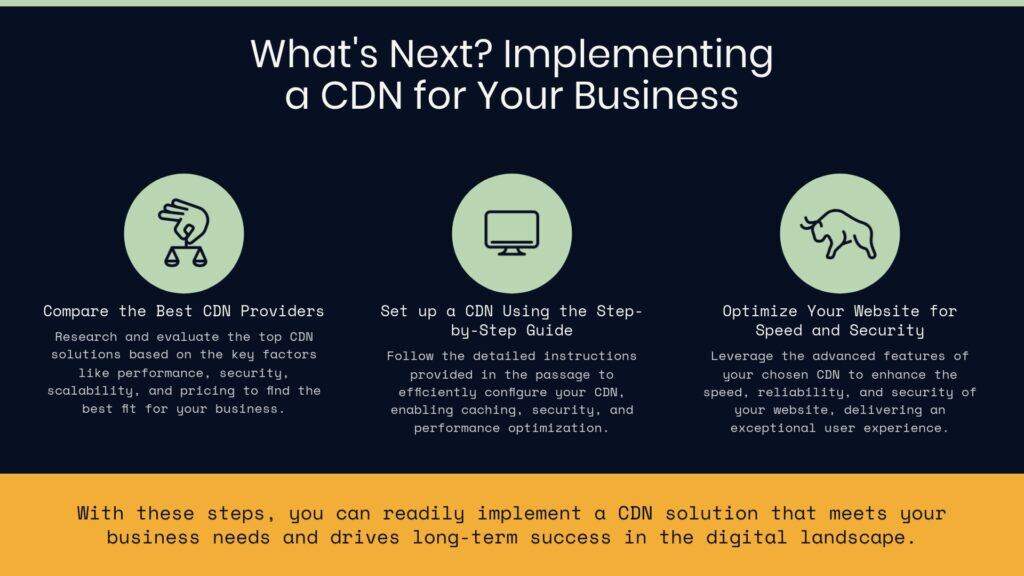 What's Next? Implementing a CDN for Your Business

Compare the Best CDN Providers

Research and evaluate the top CDN solutions based on the key factors like performance, security, scalability, and pricing to find the best fit for your business.

Set up a CDN Using the Step-by-Step Guide

Follow the detailed instructions provided in the passage to efficiently configure your CDN, enabling caching, security, and performance optimization.

Optimize Your Website for Speed and Security

Leverage the advanced features of your chosen CDN to enhance the speed, reliability, and security of your website, delivering an exceptional user experience.

With these steps, you can readily implement a CDN solution that meets your business needs and drives long-term success in the digital landscape.